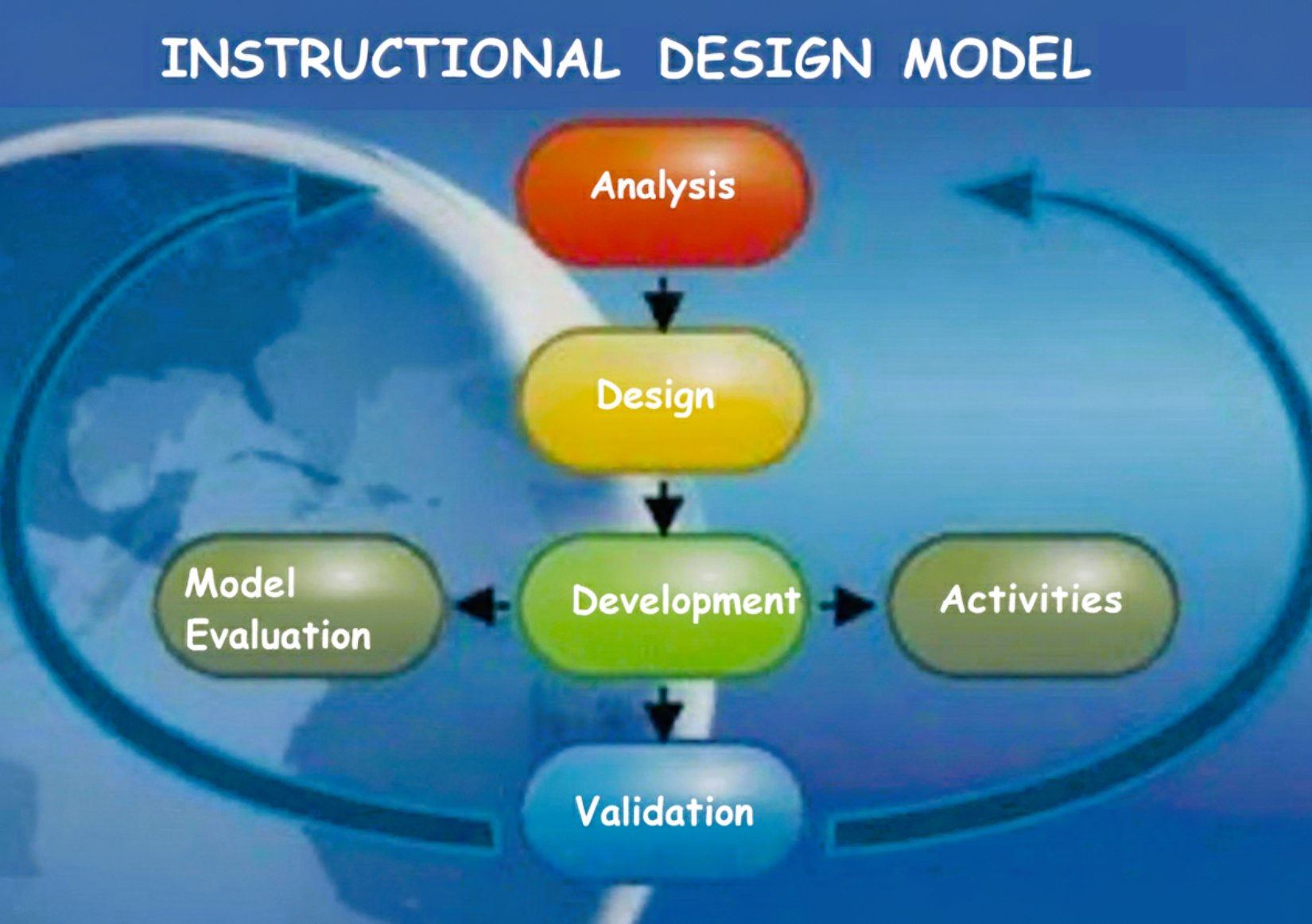 INSTRUCTIONAL DESIGN MODEL

Analysis

Design

Model Evaluation

Development

Activities

Validation